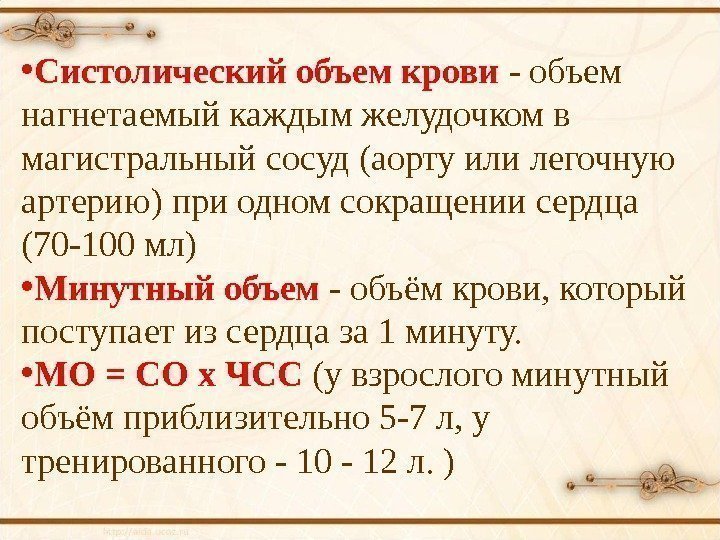 •Систолический объем крови - объем нагнетаемый каждым желудочком в магистральный сосуд (аорту или легочную артерию) при одном сокращении сердца (70-100 мл)

•Минутный объем - объём крови, который поступает из сердца за 1 минуту.

•МО = СО х ЧСС (у взрослого минутный объём приблизительно 5-7 л, у тренированного - 10 - 12 л. )

http://aida.ucoz.ru